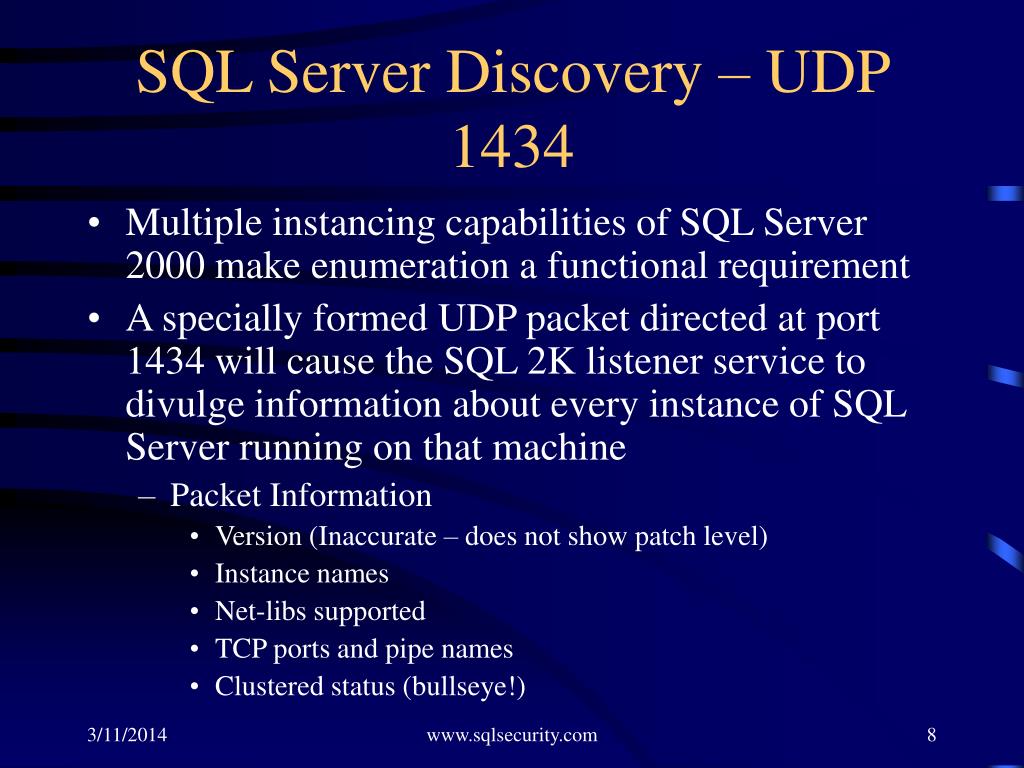 SQL Server Discovery – UDP 1434

• Multiple instancing capabilities of SQL Server 2000 make enumeration a functional requirement
• A specially formed UDP packet directed at port 1434 will cause the SQL 2K listener service to divulge information about every instance of SQL Server running on that machine
– Packet Information
• Version (Inaccurate – does not show patch level)
• Instance names
• Net-libs supported
• TCP ports and pipe names
• Clustered status (bullseye!)

3/11/2014
www.sqlsecurity.com
8